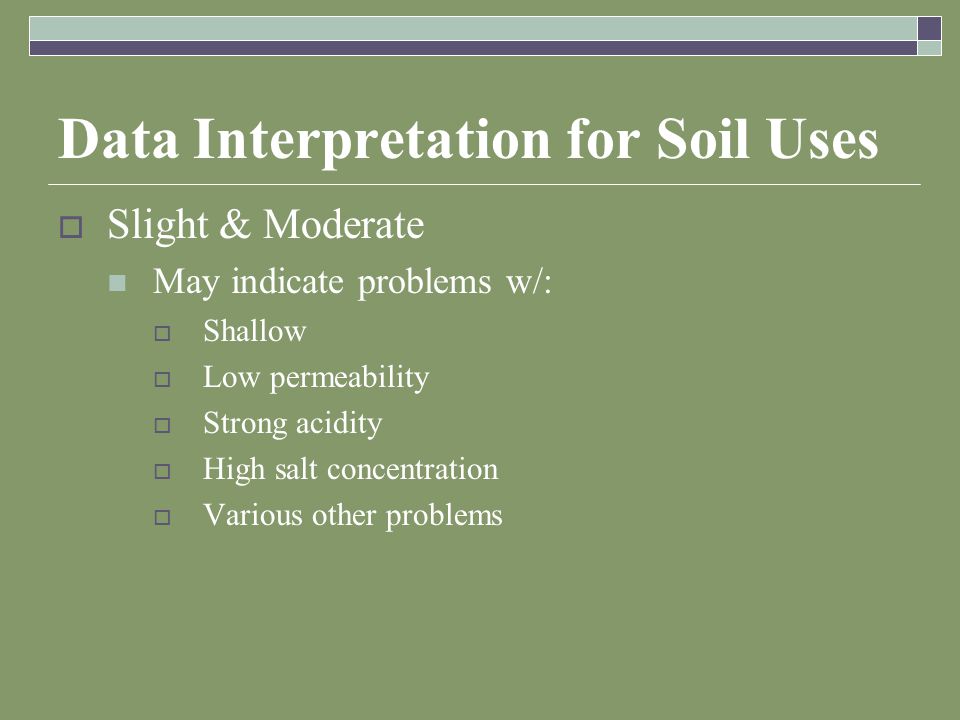 Data Interpretation for Soil Uses

Slight & Moderate

May indicate problems w/:

Shallow

Low permeability

Strong acidity

High salt concentration

Various other problems